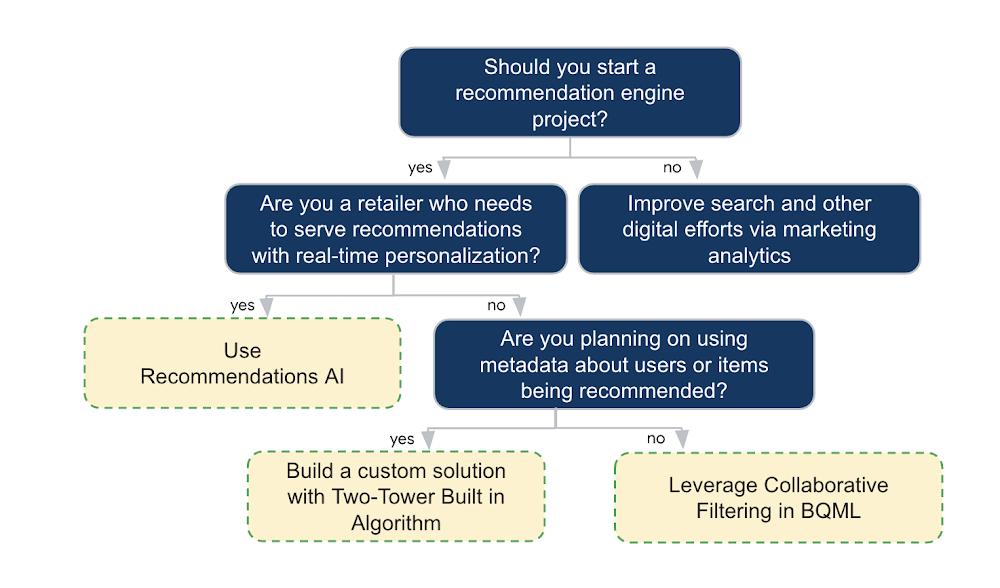 Should you start a recommendation engine project?

yes

no

Are you a retailer who needs to serve recommendations with real-time personalization?

Improve search and other digital efforts via marketing analytics

yes

no

Use Recommendations AI

Are you planning on using metadata about users or items being recommended?

yes

no

Build a custom solution with Two-Tower Built in Algorithm

Leverage Collaborative Filtering in BQML